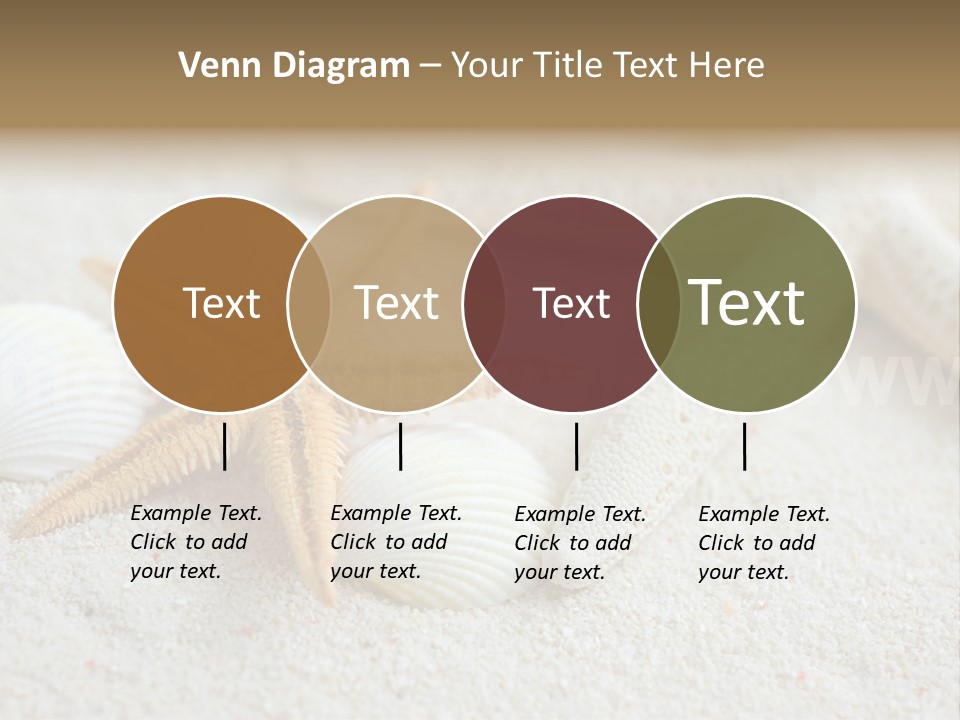 Venn Diagram – Your Title Text Here

Text

Text

Text

Text

Example Text. Click to add your text.

Example Text. Click to add your text.

Example Text. Click to add your text.

Example Text. Click to add your text.